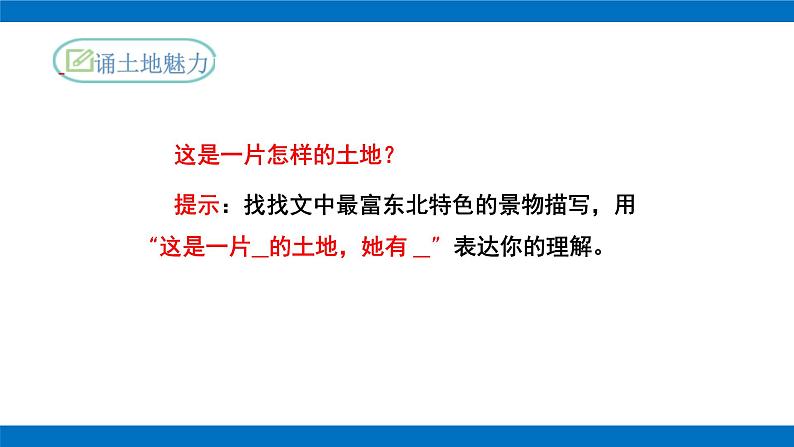 诵土地魅力

这是一片怎样的土地？

提示：找找文中最富东北特色的景物描写，用“这是一片_的土地，她有 _”表达你的理解。